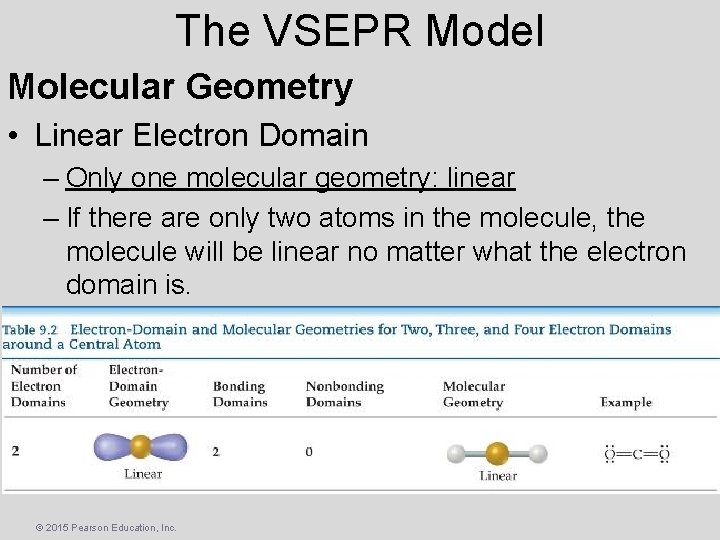 The VSEPR Model

Molecular Geometry

• Linear Electron Domain

– Only one molecular geometry: linear

– If there are only two atoms in the molecule, the molecule will be linear no matter what the electron domain is.

Table 9.2 Electron-Domain and Molecular Geometries for Two, Three, and Four Electron Domains around a Central Atom

| Number of Electron Domains | Electron-Domain Geometry | Bonding Domains | Nonbonding Domains | Molecular Geometry | Example |
|---|---|---|---|---|---|
| 2 | Linear | 2 | 0 | Linear | $\ddot{O}=C=\ddot{O}$ |

© 2015 Pearson Education, Inc.